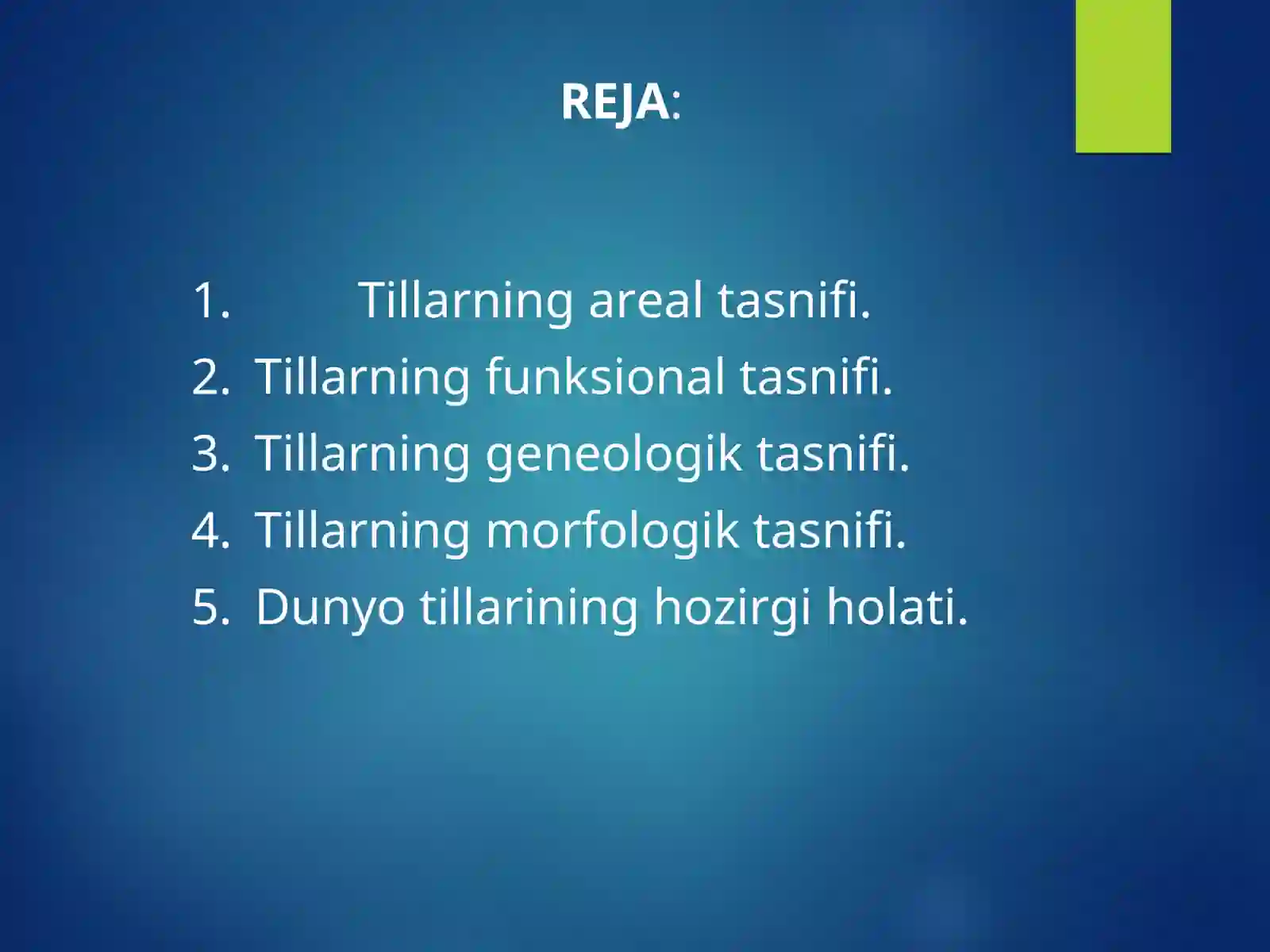 REJA:

1. Tillarning areal tasnifi.
2. Tillarning funksional tasnifi.
3. Tillarning geneologik tasnifi.
4. Tillarning morfologik tasnifi.
5. Dunyo tillarining hozirgi holati.